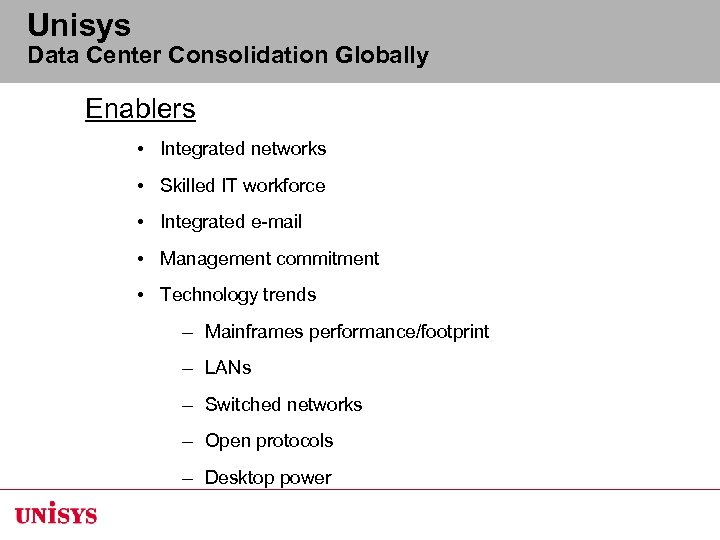 Unisys
Data Center Consolidation Globally

Enablers

• Integrated networks
• Skilled IT workforce
• Integrated e-mail
• Management commitment
• Technology trends
– Mainframes performance/footprint
– LANs
– Switched networks
– Open protocols
– Desktop power

UNISYS